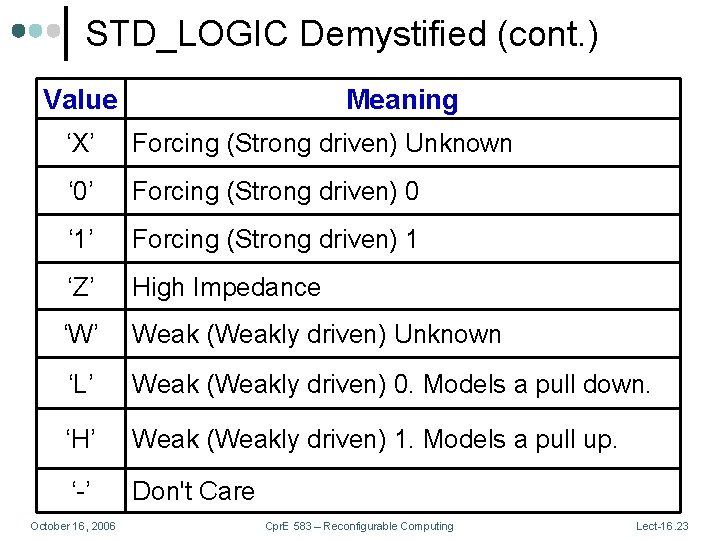 STD_LOGIC Demystified (cont.)

| Value | Meaning |
|---|---|
| ‘X’ | Forcing (Strong driven) Unknown |
| ‘0’ | Forcing (Strong driven) 0 |
| ‘1’ | Forcing (Strong driven) 1 |
| ‘Z’ | High Impedance |
| ‘W’ | Weak (Weakly driven) Unknown |
| ‘L’ | Weak (Weakly driven) 0. Models a pull down. |
| ‘H’ | Weak (Weakly driven) 1. Models a pull up. |
| ‘-’ | Don't Care |

October 16, 2006

CprE 583 – Reconfigurable Computing

Lect-16.23